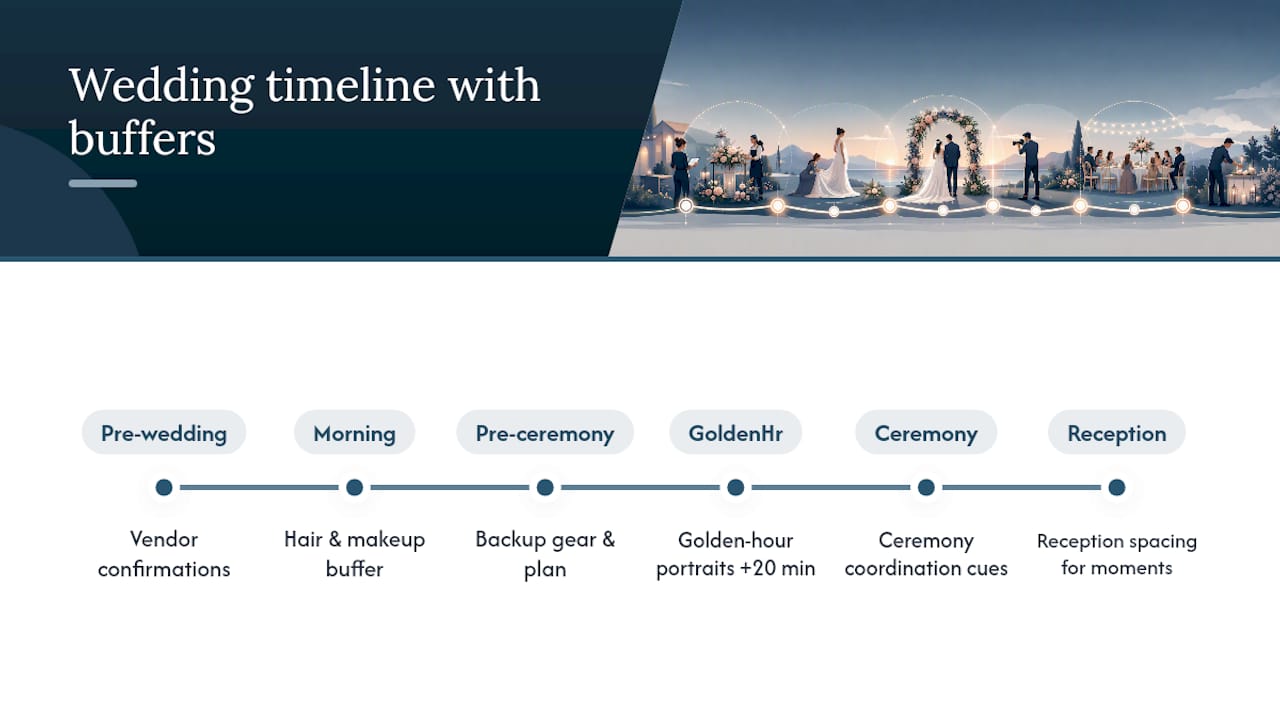 Wedding timeline with buffers

Pre-wedding

Vendor confirmations

Morning

Hair & makeup buffer

Pre-ceremony

Backup gear & plan

GoldenHr

Golden-hour portraits +20 min

Ceremony

Ceremony coordination cues

Reception

Reception spacing for moments